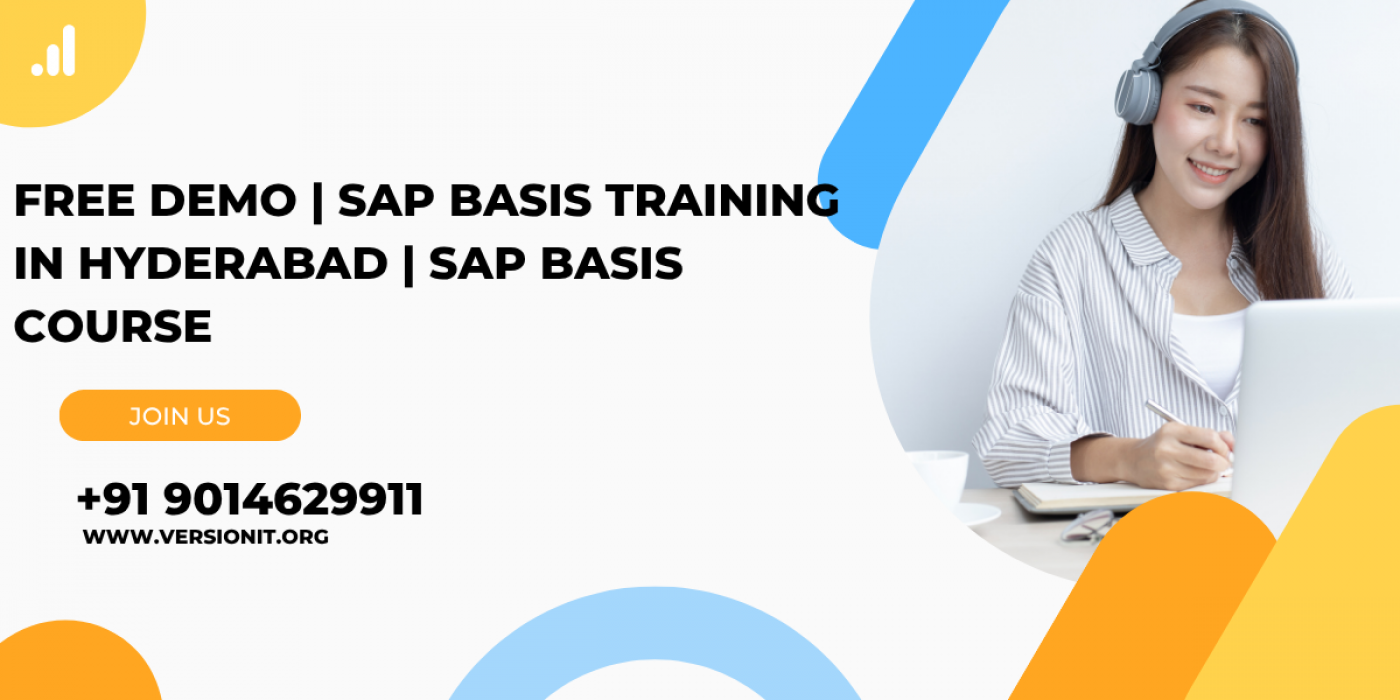 FREE DEMO | SAP BASIS TRAINING IN HYDERABAD | SAP BASIS COURSE

JOIN US

+91 9014629911
WWW.VERSIONIT.ORG